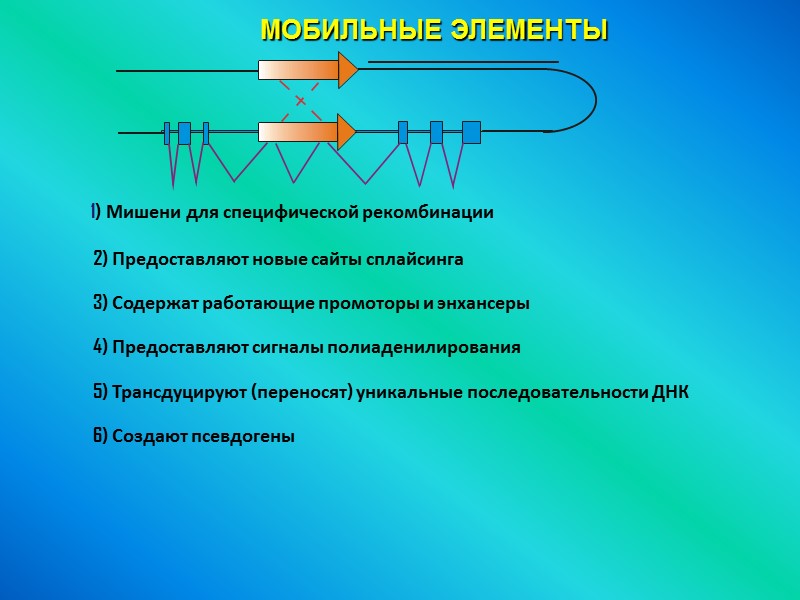 МОБИЛЬНЫЕ ЭЛЕМЕНТЫ

1) Мишени для специфической рекомбинации

2) Предоставляют новые сайты сплайсинга

3) Содержат работающие промоторы и энхансеры

4) Предоставляют сигналы полиаденилирования

5) Трансдуцируют (переносят) уникальные последовательности ДНК

6) Создают псевдогены